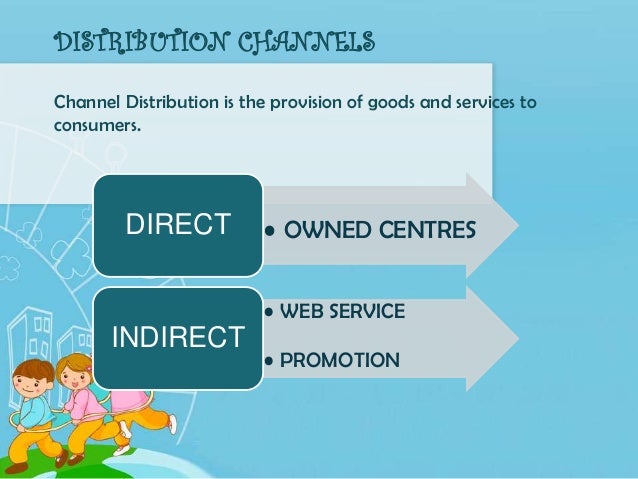 DISTRIBUTION CHANNELS

Channel Distribution is the provision of goods and services to consumers.

DIRECT

• OWNED CENTRES

INDIRECT

• WEB SERVICE

• PROMOTION